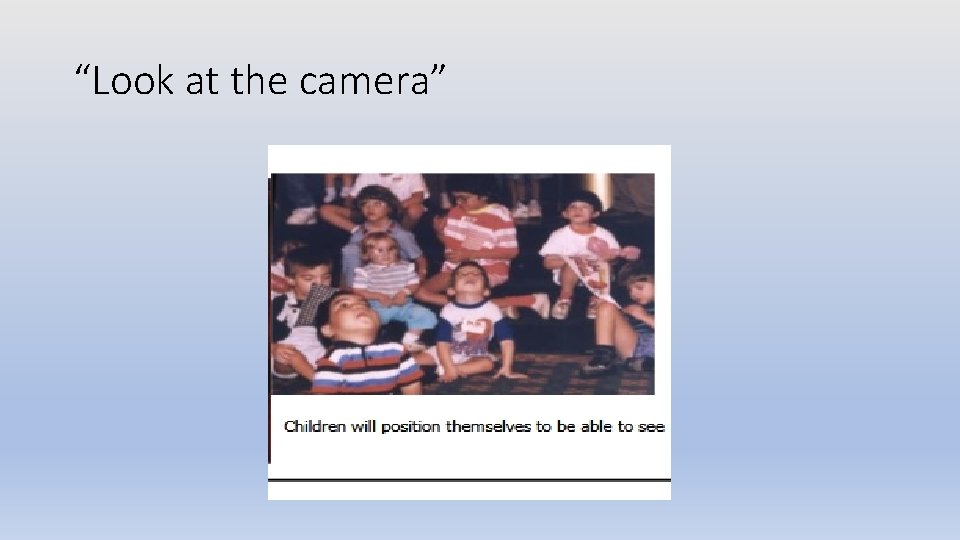 “Look at the camera”

Children will position themselves to be able to see